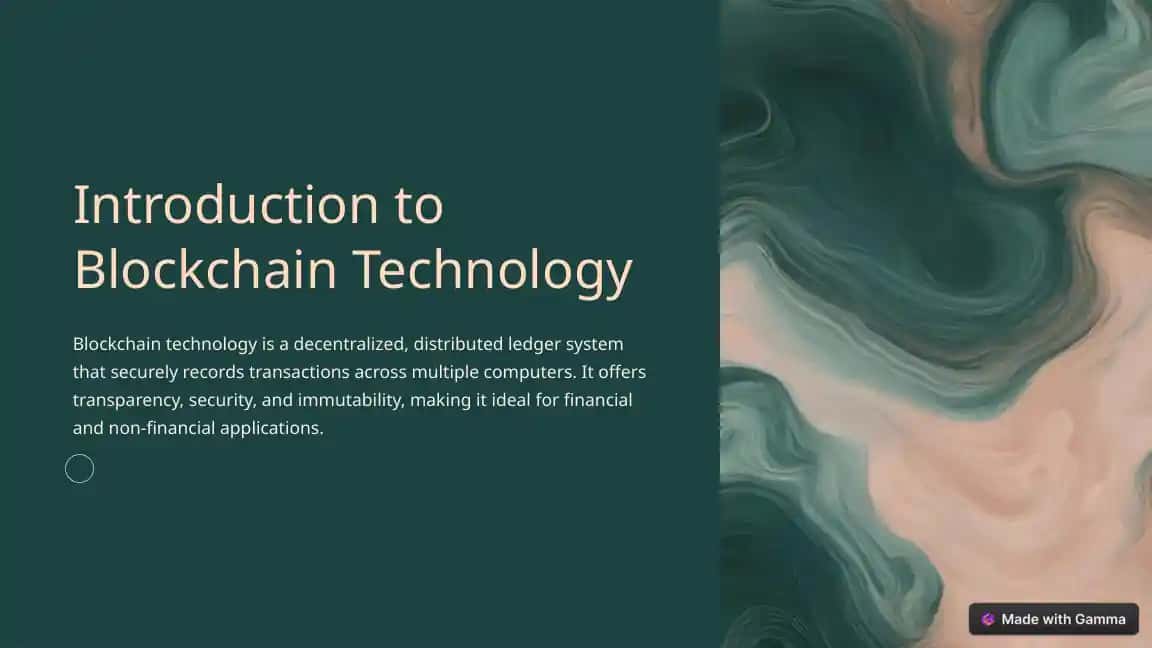 Introduction to Blockchain Technology

Blockchain technology is a decentralized, distributed ledger system that securely records transactions across multiple computers. It offers transparency, security, and immutability, making it ideal for financial and non-financial applications.

Made with Gamma